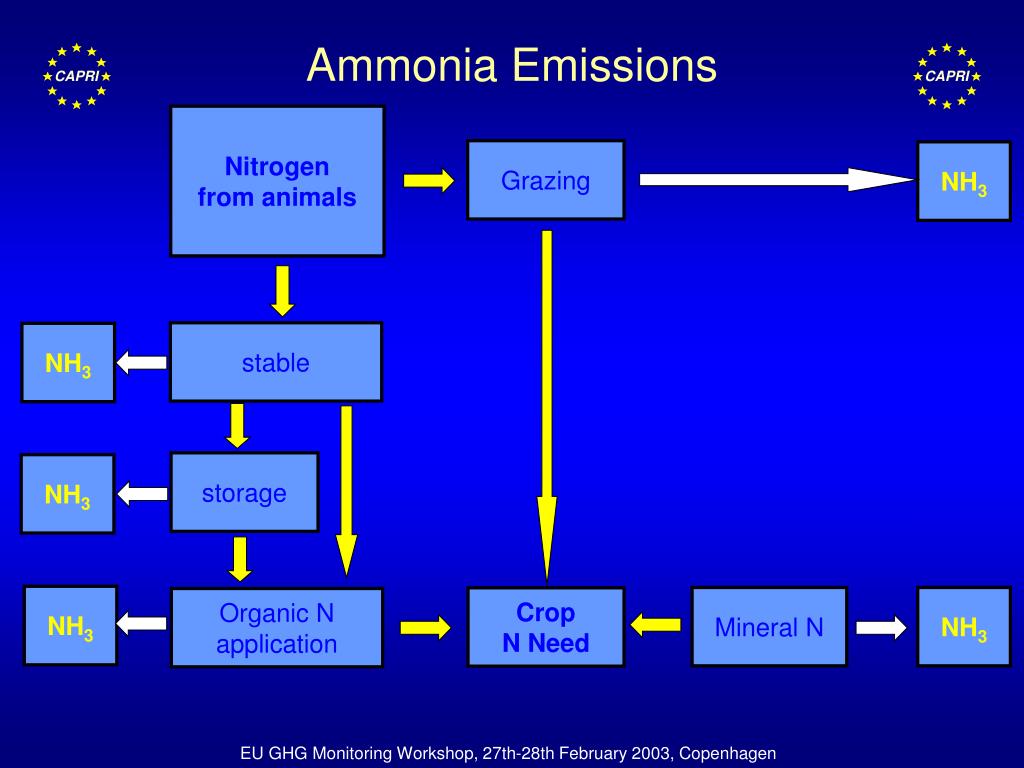 CAPRI

Ammonia Emissions

CAPRI

Nitrogen from animals

Grazing

$NH_3$

$NH_3$

stable

$NH_3$

storage

$NH_3$

Organic N application

Crop N Need

Mineral N

$NH_3$

EU GHG Monitoring Workshop, 27th-28th February 2003, Copenhagen